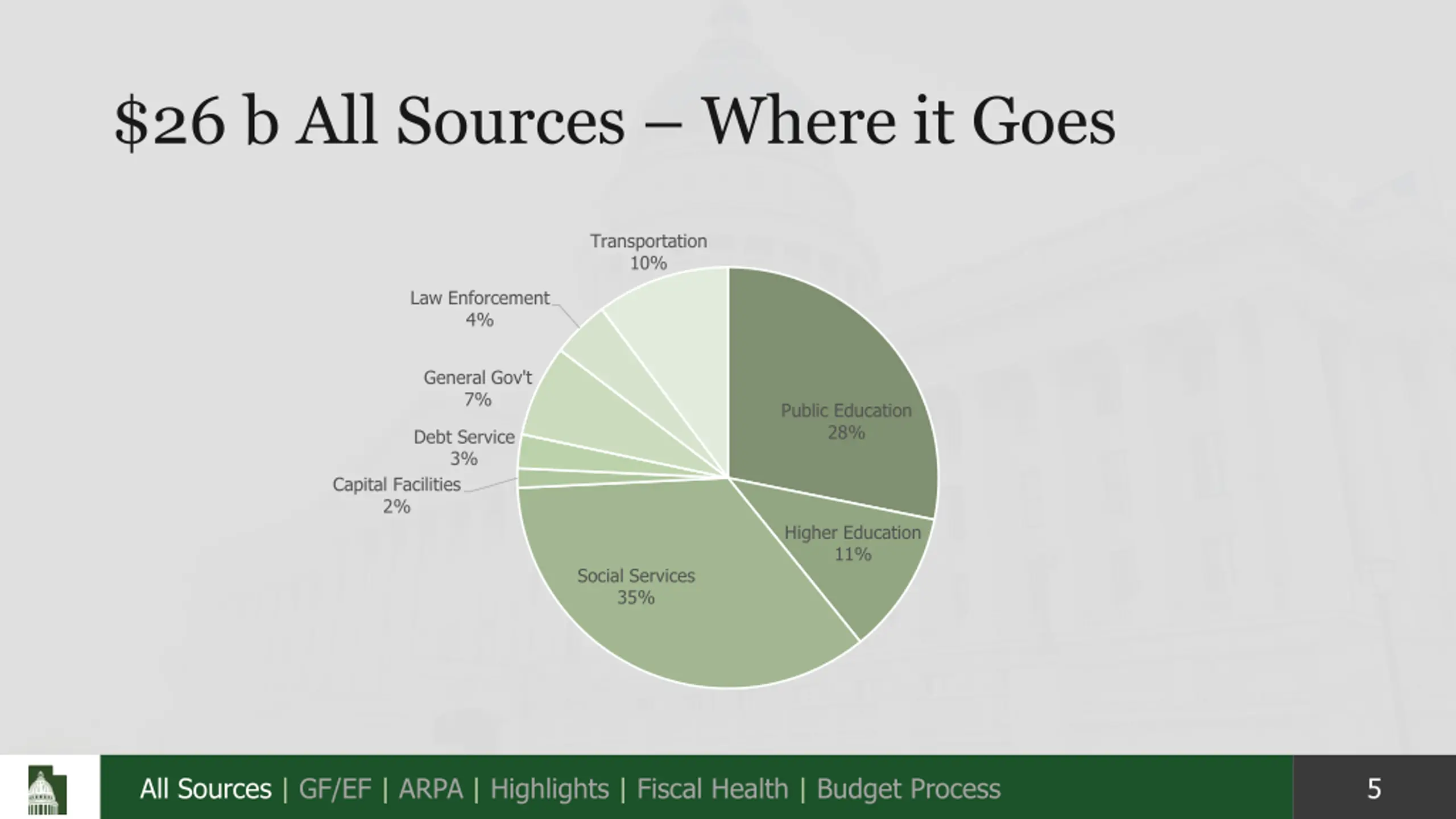 $26 b All Sources – Where it Goes

Transportation
10%

Law Enforcement
4%

General Gov't
7%

Debt Service
3%

Capital Facilities
2%

Public Education
28%

Higher Education
11%

Social Services
35%

All Sources | GF/EF | ARPA | Highlights | Fiscal Health | Budget Process

5